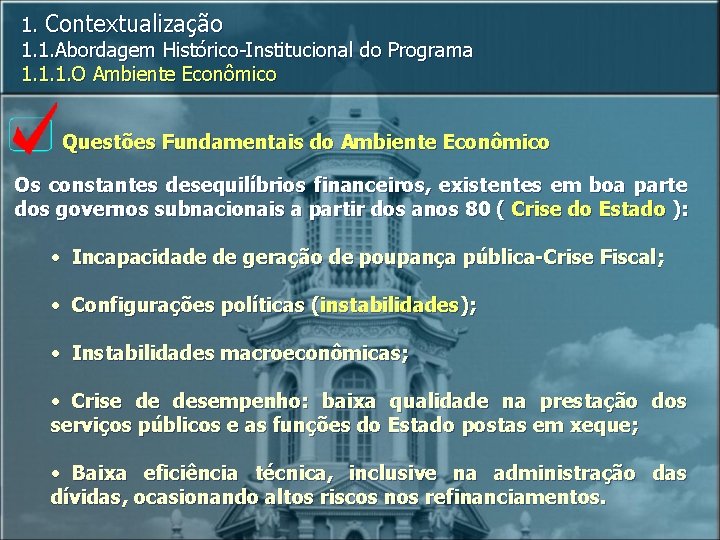 1. Contextualização
1.1.Abordagem Histórico-Institucional do Programa
1.1.1.O Ambiente Econômico

Questões Fundamentais do Ambiente Econômico

Os constantes desequilíbrios financeiros, existentes em boa parte dos governos subnacionais a partir dos anos 80 ( Crise do Estado ):

• Incapacidade de geração de poupança pública-Crise Fiscal;

• Configurações políticas (instabilidades);

• Instabilidades macroeconômicas;

• Crise de desempenho: baixa qualidade na prestação dos serviços públicos e as funções do Estado postas em xeque;

• Baixa eficiência técnica, inclusive na administração das dívidas, ocasionando altos riscos nos refinanciamentos.